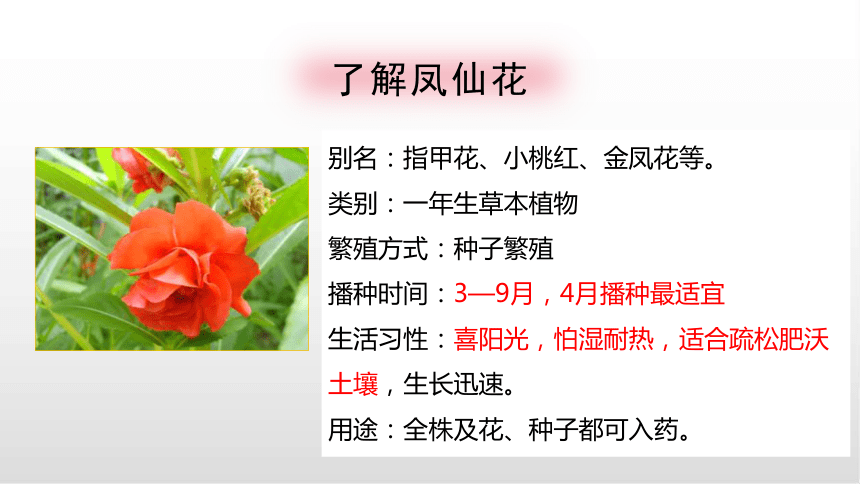 了解凤仙花

别名：指甲花、小桃红、金凤花等。

类别：一年生草本植物

繁殖方式：种子繁殖

播种时间：3—9月，4月播种最适宜

生活习性：喜阳光，怕湿耐热，适合疏松肥沃土壤，生长迅速。

用途：全株及花、种子都可入药。